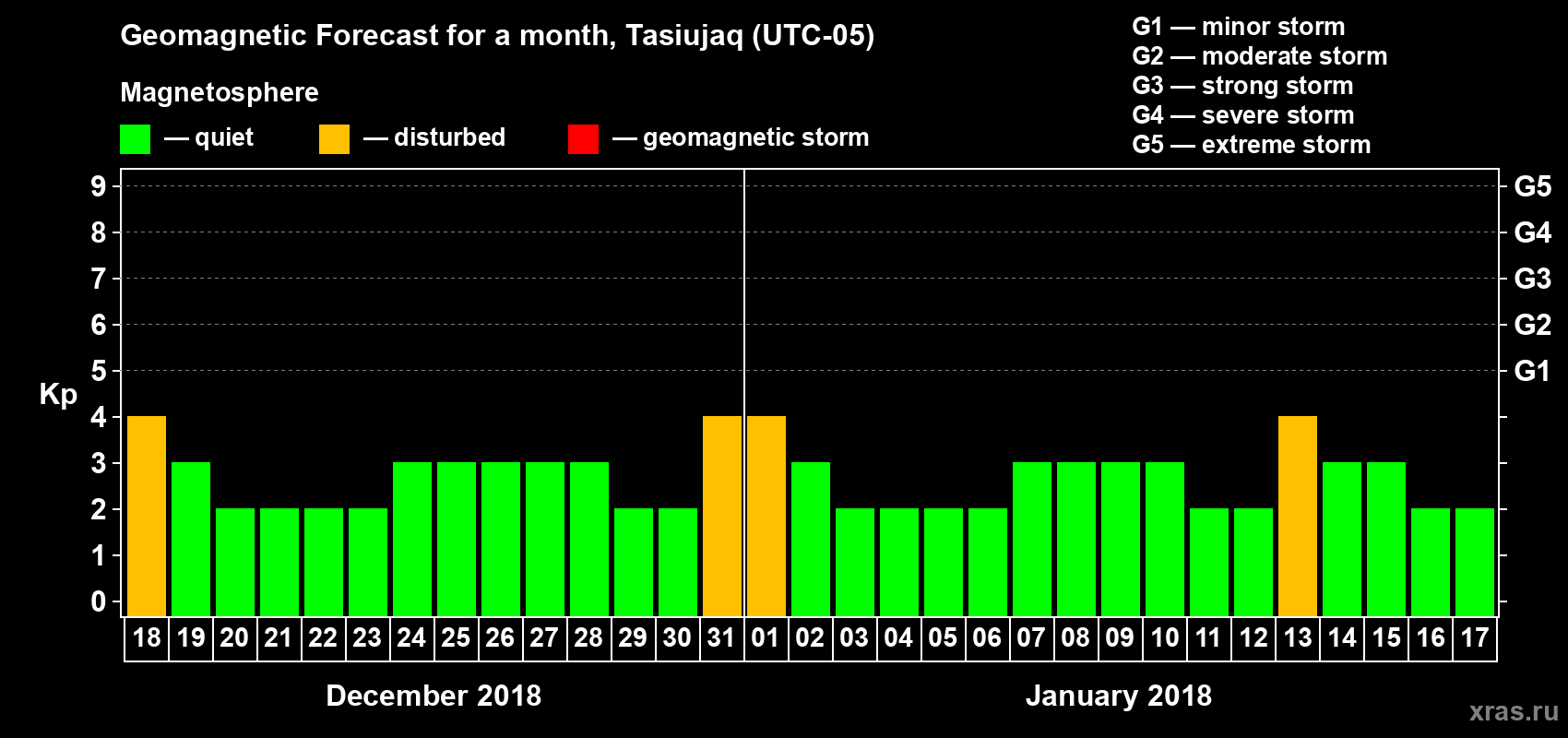 Geomagnetic Forecast for a month, Tasiujaq (UTC-05)

Magnetosphere

— quiet — disturbed — geomagnetic storm

G1 — minor storm
G2 — moderate storm
G3 — strong storm
G4 — severe storm
G5 — extreme storm

Kp

9 8 7 6 5 4 3 2 1 0

G5 G4 G3 G2 G1

18 19 20 21 22 23 24 25 26 27 28 29 30 31 01 02 03 04 05 06 07 08 09 10 11 12 13 14 15 16 17

December 2018

January 2018

xras.ru